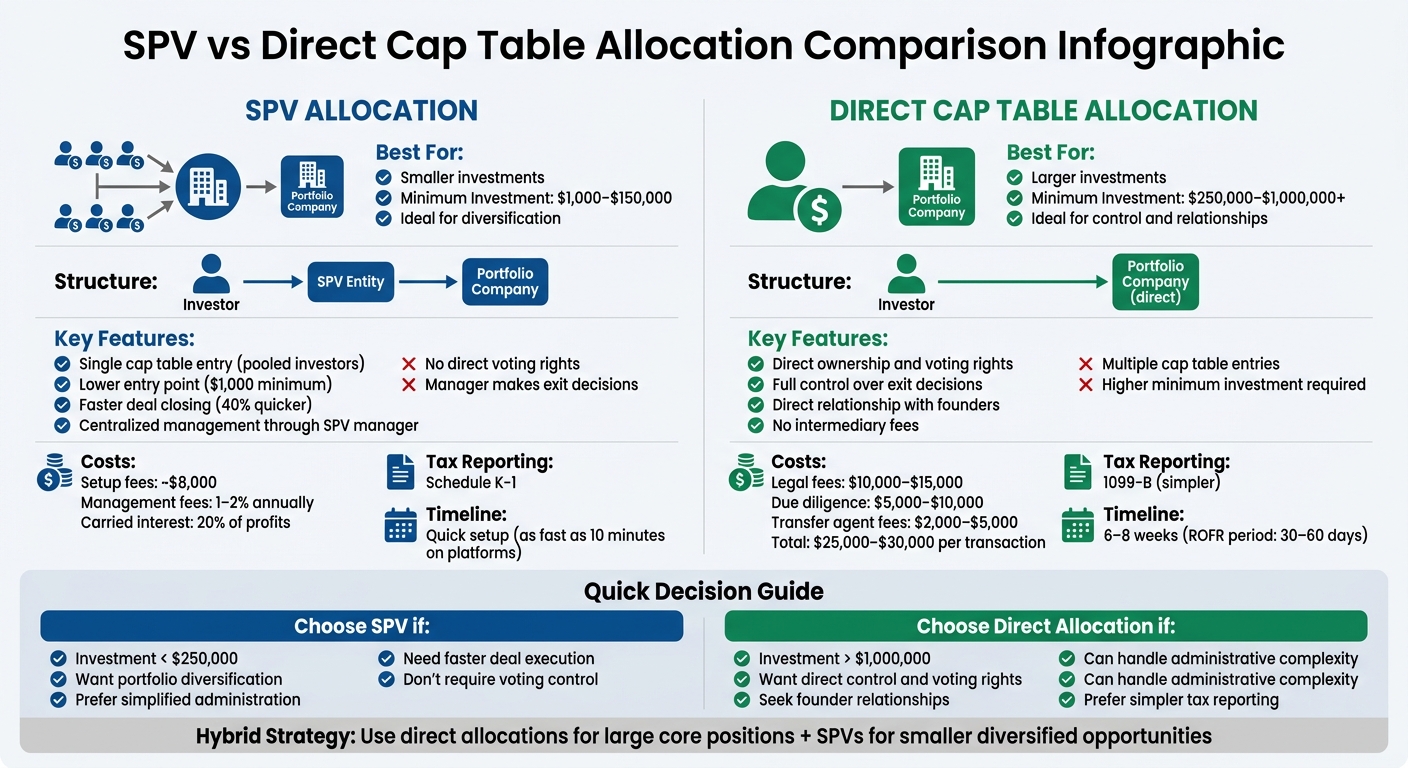 SPV vs Direct Cap Table Allocation Comparison Infographic

SPV ALLOCATION

Portfolio Company

Best For:
Smaller investments
Minimum Investment: $1,000–$150,000
Ideal for diversification

Structure: Investor → SPV Entity → Portfolio Company

Key Features:
Single cap table entry (pooled investors)
Lower entry point ($1,000 minimum)
Faster deal closing (40% quicker)
Centralized management through SPV manager
No direct voting rights
Manager makes exit decisions

Costs:
Setup fees: ~$8,000
Management fees: 1–2% annually
Carried interest: 20% of profits

Tax Reporting:
Schedule K-1

Timeline:
Quick setup (as fast as 10 minutes on platforms)

DIRECT CAP TABLE ALLOCATION

Portfolio Company

Best For:
Larger investments
Minimum Investment: $250,000–$1,000,000+
Ideal for control and relationships

Structure: Investor → Portfolio Company (direct)

Key Features:
Direct ownership and voting rights
Full control over exit decisions
Direct relationship with founders
No intermediary fees
Multiple cap table entries
Higher minimum investment required

Costs:
Legal fees: $10,000–$15,000
Due diligence: $5,000–$10,000
Transfer agent fees: $2,000–$5,000
Total: $25,000–$30,000 per transaction

Tax Reporting:
1099-B (simpler)

Timeline:
6–8 weeks (ROFR period: 30–60 days)

Quick Decision Guide

Choose SPV if:
Investment < $250,000
Want portfolio diversification
Prefer simplified administration
Need faster deal execution
Don't require voting control

Choose Direct Allocation if:
Investment > $1,000,000
Want direct control and voting rights
Seek founder relationships
Can handle administrative complexity
Can handle administrative complexity
Prefer simpler tax reporting

Hybrid Strategy: Use direct allocations for large core positions + SPVs for smaller diversified opportunities